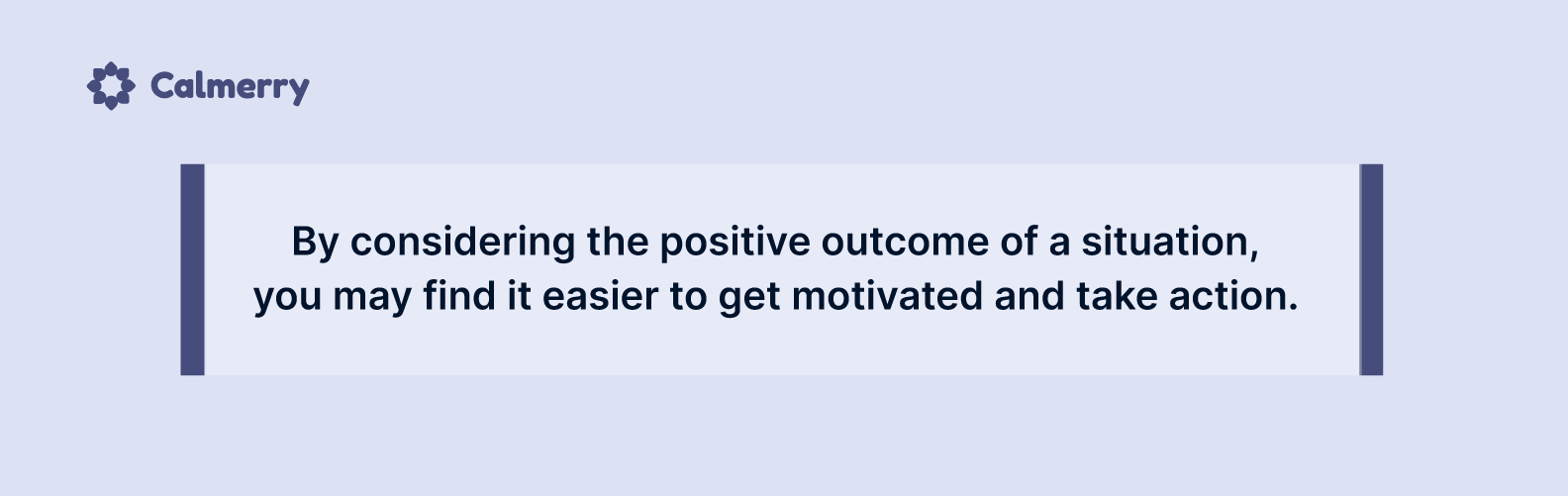 Calmerry

By considering the positive outcome of a situation, you may find it easier to get motivated and take action.